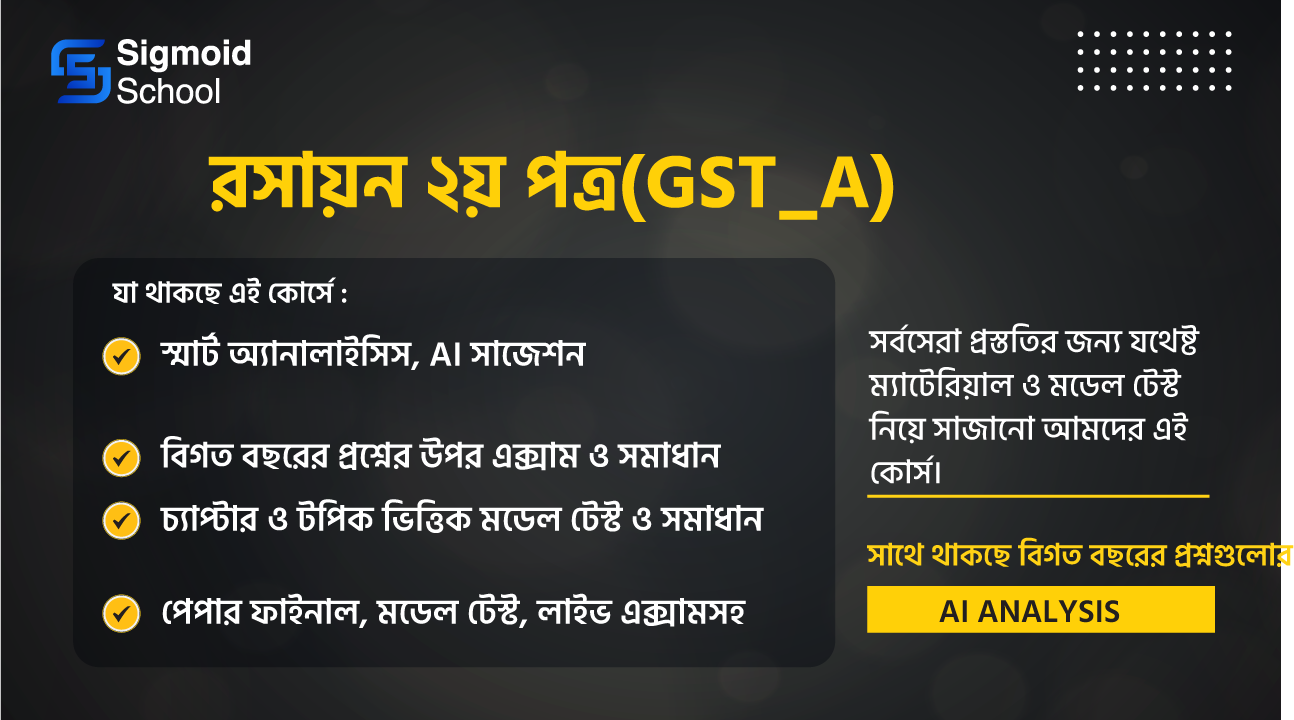 Sigmoid School

রসায়ন ২য় পত্র(GST_A)

যা থাকছে এই কোর্সে :

স্মার্ট অ্যানালাইসিস, AI সাজেশন

বিগত বছরের প্রশ্নের উপর এক্সাম ও সমাধান

চ্যাপ্টার ও টপিক ভিত্তিক মডেল টেস্ট ও সমাধান

পেপার ফাইনাল, মডেল টেস্ট, লাইভ এক্সামসহ

সর্বসেরা প্রস্তুতির জন্য যথেষ্ট ম্যাটেরিয়াল ও মডেল টেস্ট নিয়ে সাজানো আমদের এই কোর্স।

সাথে থাকছে বিগত বছরের প্রশ্নগুলোর

AI ANALYSIS